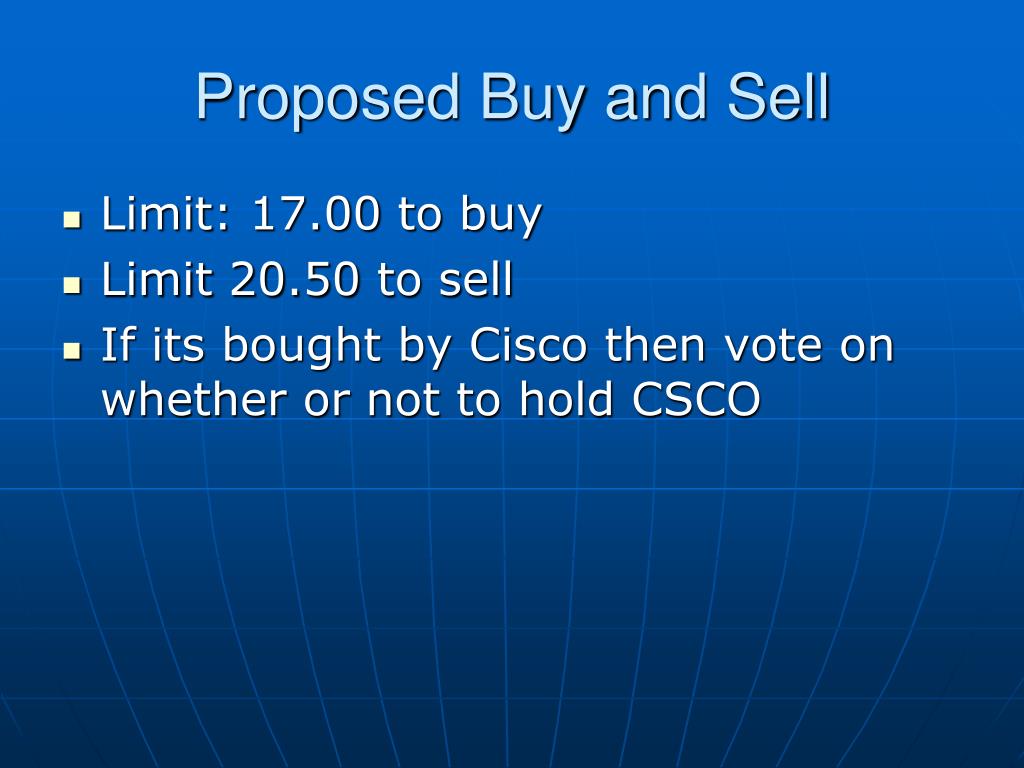 Proposed Buy and Sell

- Limit: 17.00 to buy
- Limit 20.50 to sell
- If its bought by Cisco then vote on whether or not to hold CSCO